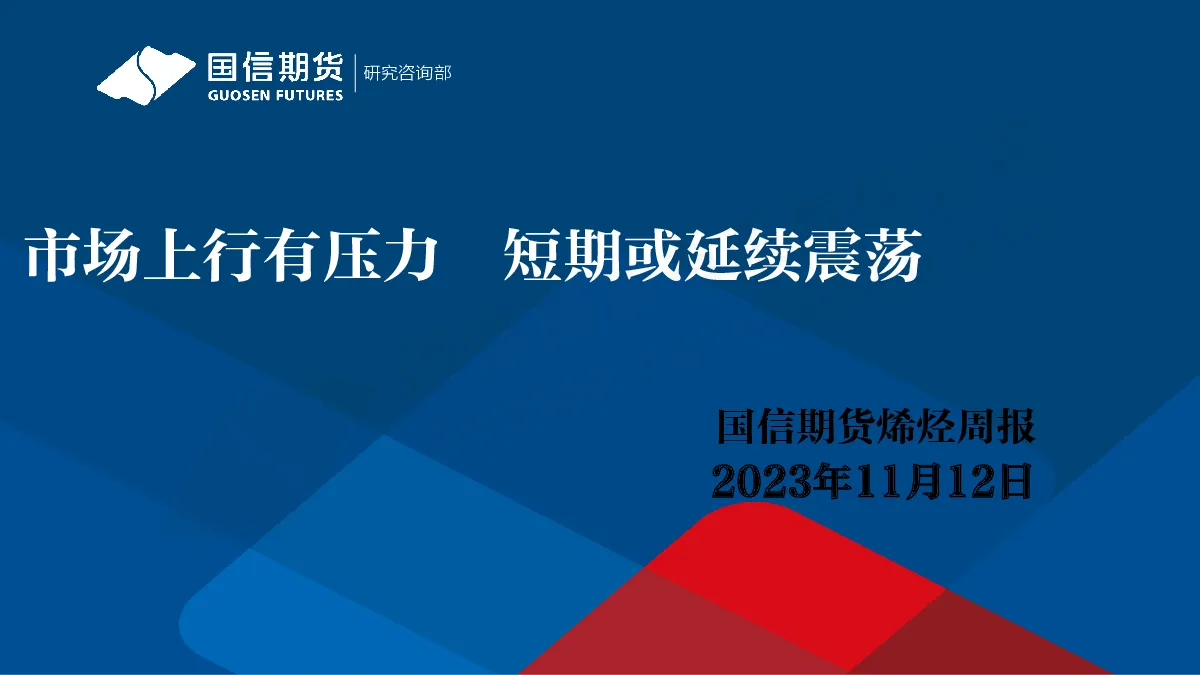 国信期货
GUOSEN FUTURES
研究咨询部

市场上行有压力 短期或延续震荡

国信期货烯烃周报
2023年11月12日